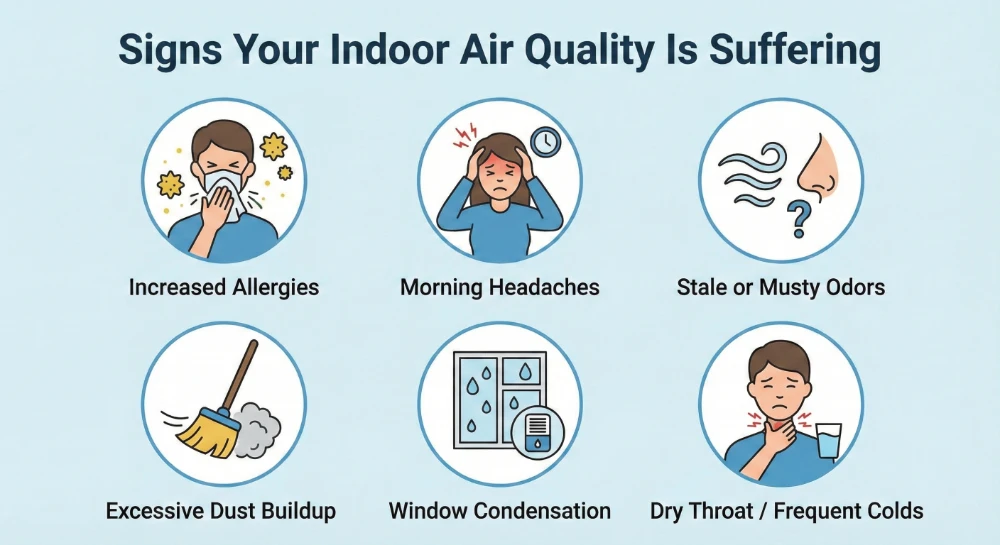 Signs Your Indoor Air Quality Is Suffering

Increased Allergies

Morning Headaches

Stale or Musty Odors

Excessive Dust Buildup

Window Condensation

Dry Throat / Frequent Colds